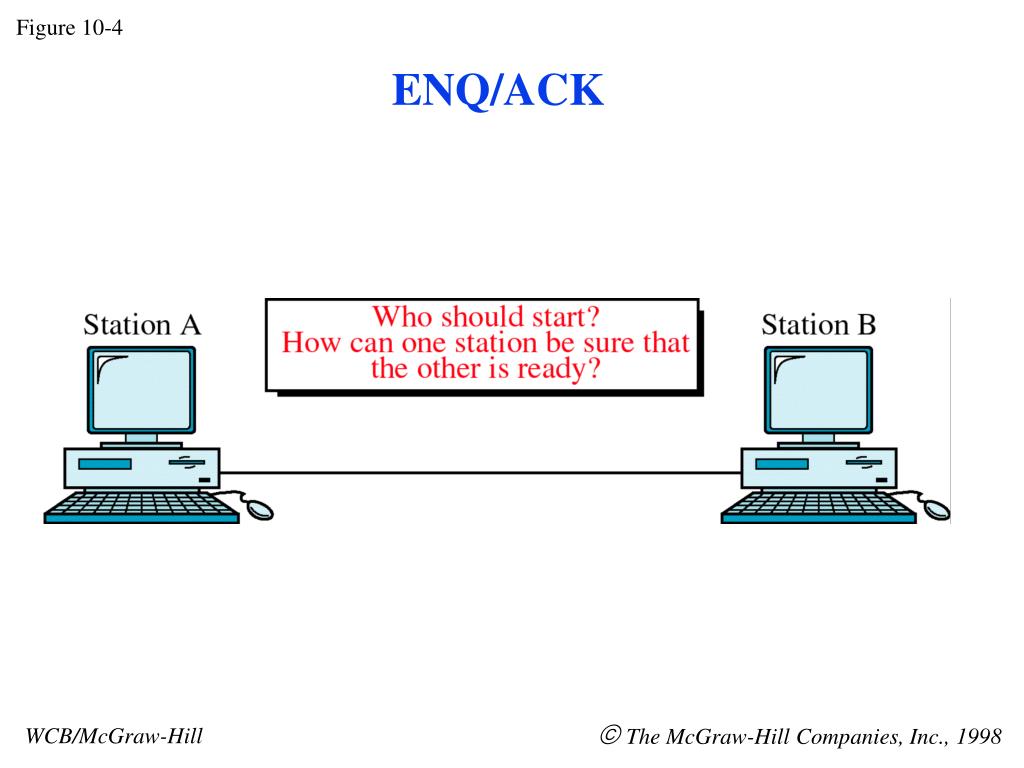 Figure 10-4

ENQ/ACK

Station A

Who should start?
How can one station be sure that the other is ready?

Station B

WCB/McGraw-Hill

© The McGraw-Hill Companies, Inc., 1998